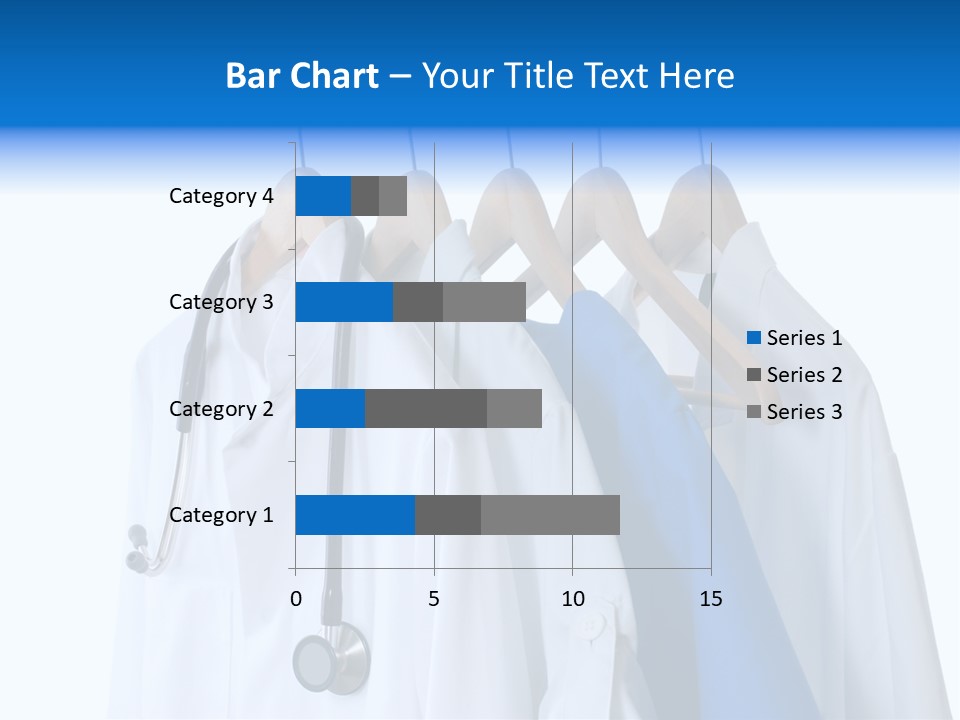 Bar Chart – Your Title Text Here

Category 4
Category 3
Category 2
Category 1

0
5
10
15

Series 1
Series 2
Series 3